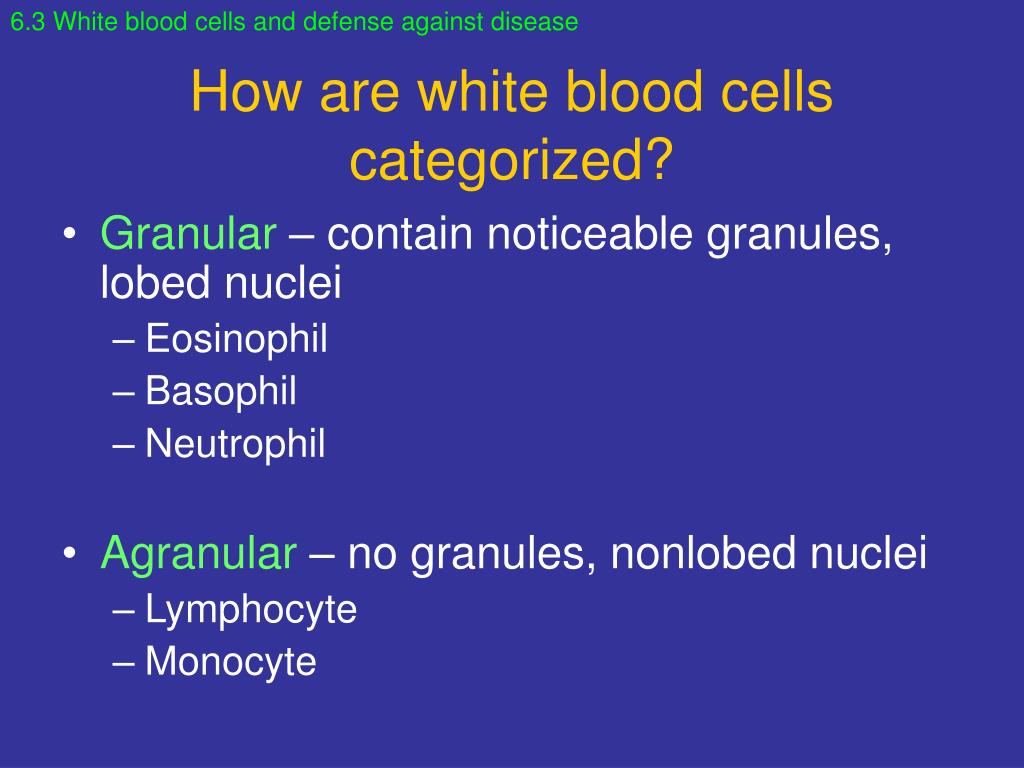 6.3 White blood cells and defense against disease

How are white blood cells categorized?

• Granular – contain noticeable granules, lobed nuclei
– Eosinophil
– Basophil
– Neutrophil

• Agranular – no granules, nonlobed nuclei
– Lymphocyte
– Monocyte